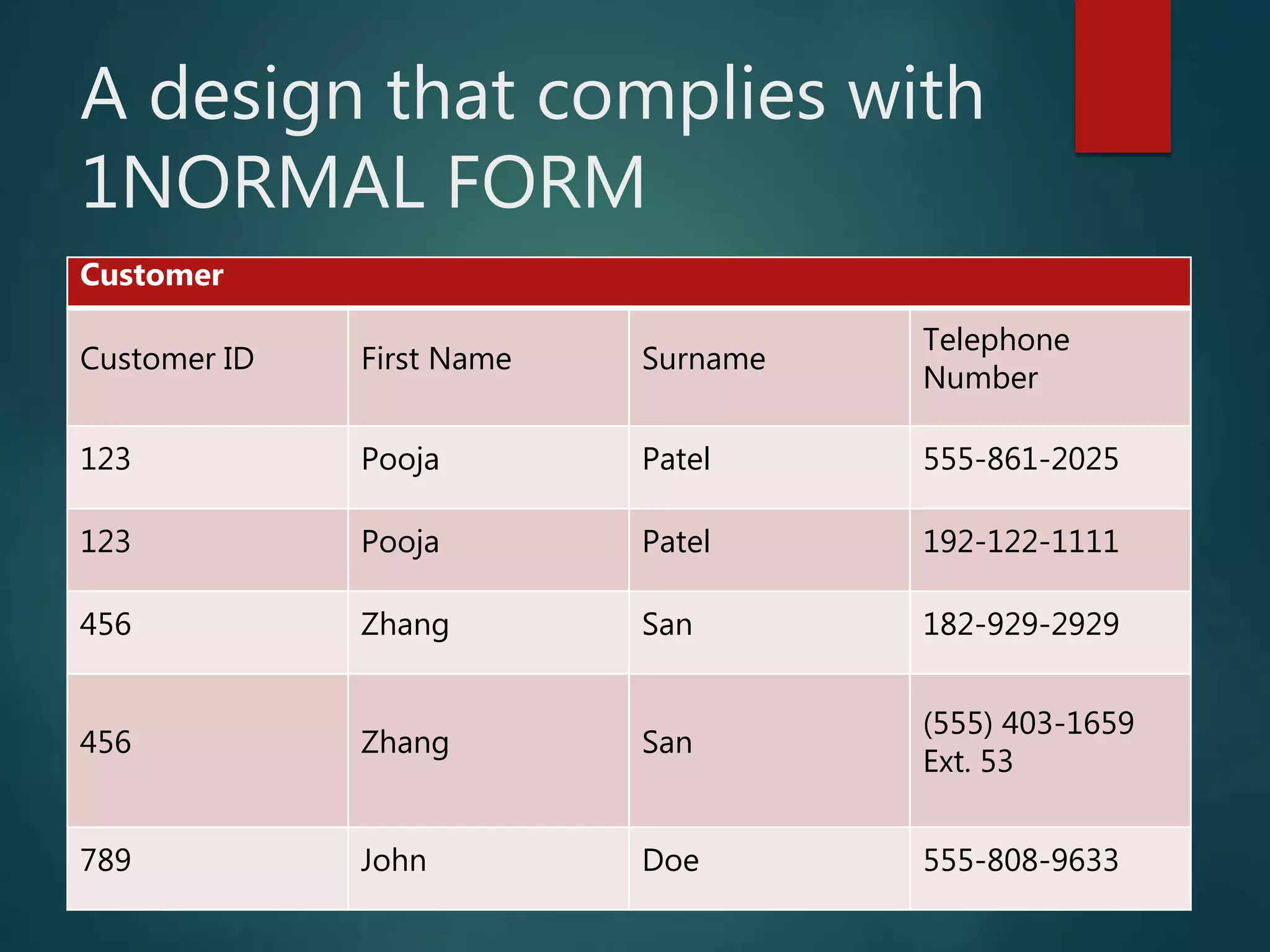 A design that complies with 1NORMAL FORM

Customer

| Customer ID | First Name | Surname | Telephone Number |
|---|---|---|---|
| 123 | Pooja | Patel | 555-861-2025 |
| 123 | Pooja | Patel | 192-122-1111 |
| 456 | Zhang | San | 182-929-2929 |
| 456 | Zhang | San | (555) 403-1659 Ext. 53 |
| 789 | John | Doe | 555-808-9633 |